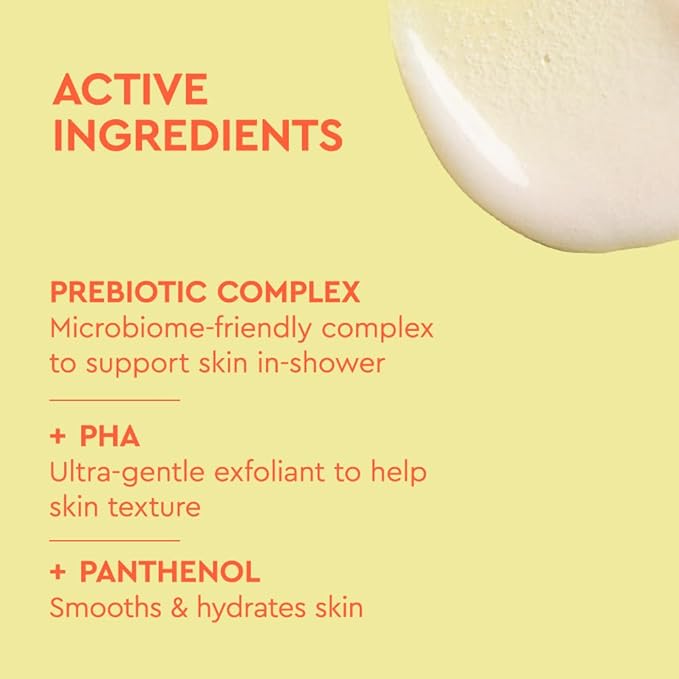 ACTIVE INGREDIENTS

PREBIOTIC COMPLEX
Microbiome-friendly complex to support skin in-shower

+ PHA
Ultra-gentle exfoliant to help skin texture

+ PANTHENOL
Smooths & hydrates skin